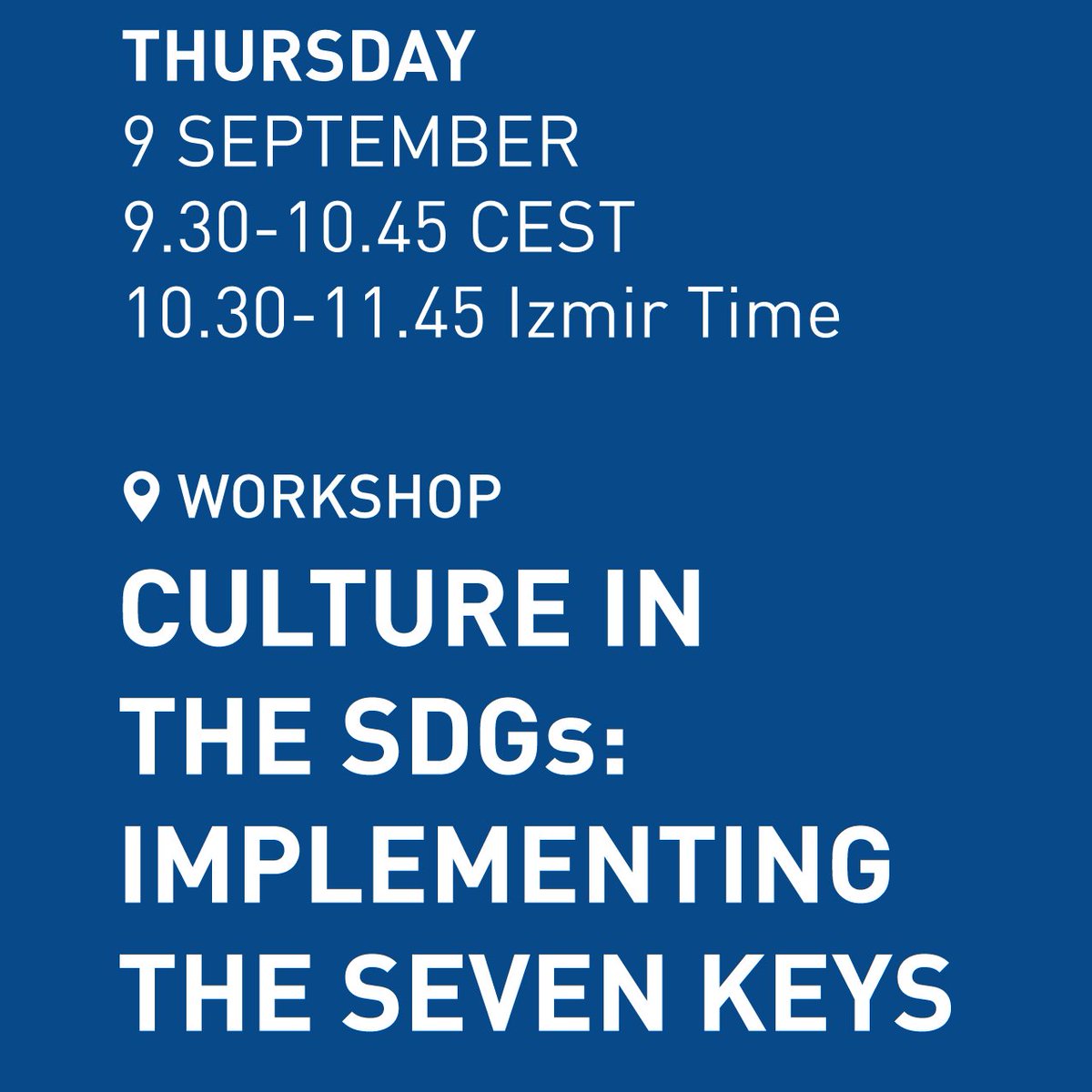 THURSDAY
9 SEPTEMBER
9.30-10.45 CEST
10.30-11.45 Izmir Time

WORKSHOP
CULTURE IN THE SDGs: IMPLEMENTING THE SEVEN KEYS